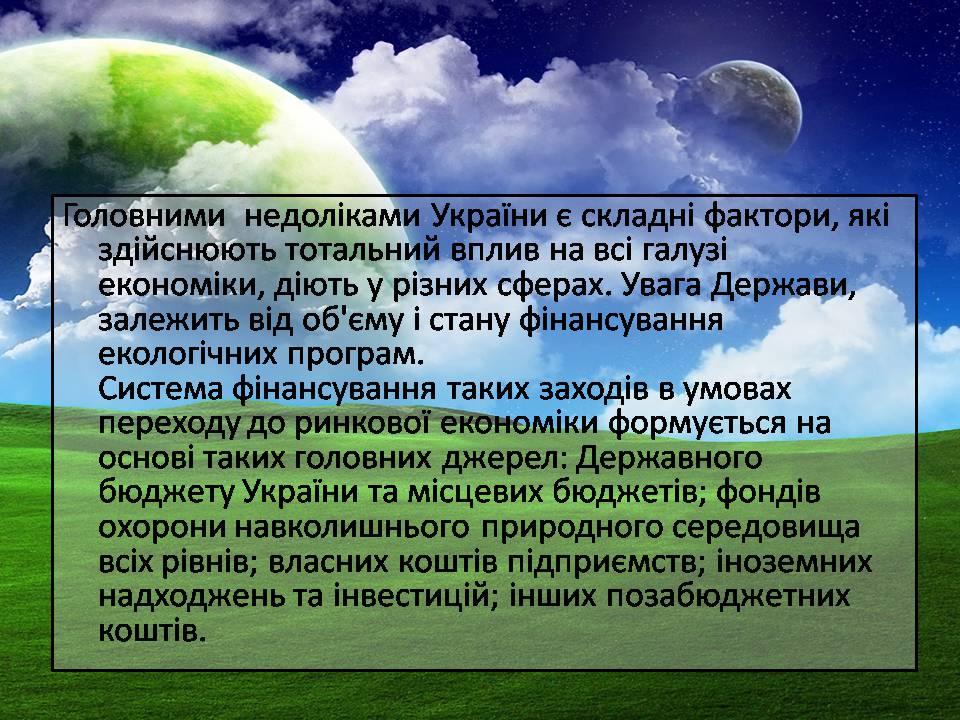 Головними недоліками України є складні фактори, які здійснюють тотальний вплив на всі галузі економіки, діють у різних сферах. Увага Держави, залежить від об'єму і стану фінансування екологічних програм.
Система фінансування таких заходів в умовах переходу до ринкової економіки формується на основі таких головних джерел: Державного бюджету України та місцевих бюджетів; фондів охорони навколишнього природного середовища всіх рівнів; власних коштів підприємств; іноземних надходжень та інвестицій; інших позабюджетних коштів.